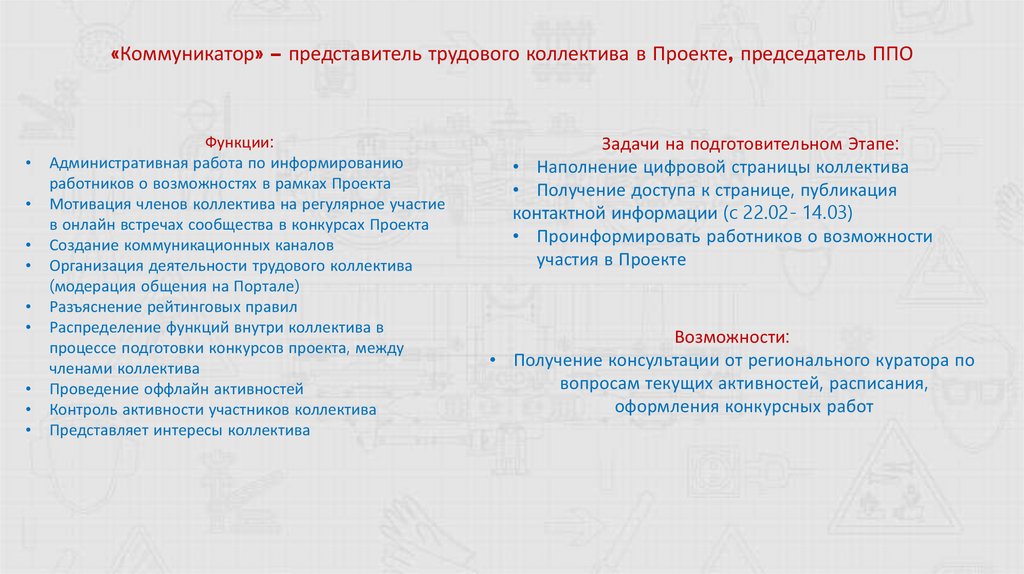 «Коммуникатор» – представитель трудового коллектива в Проекте, председатель ППО

Функции:
• Административная работа по информированию работников о возможностях в рамках Проекта
• Мотивация членов коллектива на регулярное участие в онлайн встречах сообщества в конкурсах Проекта
• Создание коммуникационных каналов
• Организация деятельности трудового коллектива (модерация общения на Портале)
• Разъяснение рейтинговых правил
• Распределение функций внутри коллектива в процессе подготовки конкурсов проекта, между членами коллектива
• Проведение оффлайн активностей
• Контроль активности участников коллектива
• Представляет интересы коллектива

Задачи на подготовительном Этапе:
• Наполнение цифровой страницы коллектива
• Получение доступа к странице, публикация контактной информации (с 22.02- 14.03)
• Проинформировать работников о возможности участия в Проекте

Возможности:
• Получение консультации от регионального куратора по вопросам текущих активностей, расписания, оформления конкурсных работ